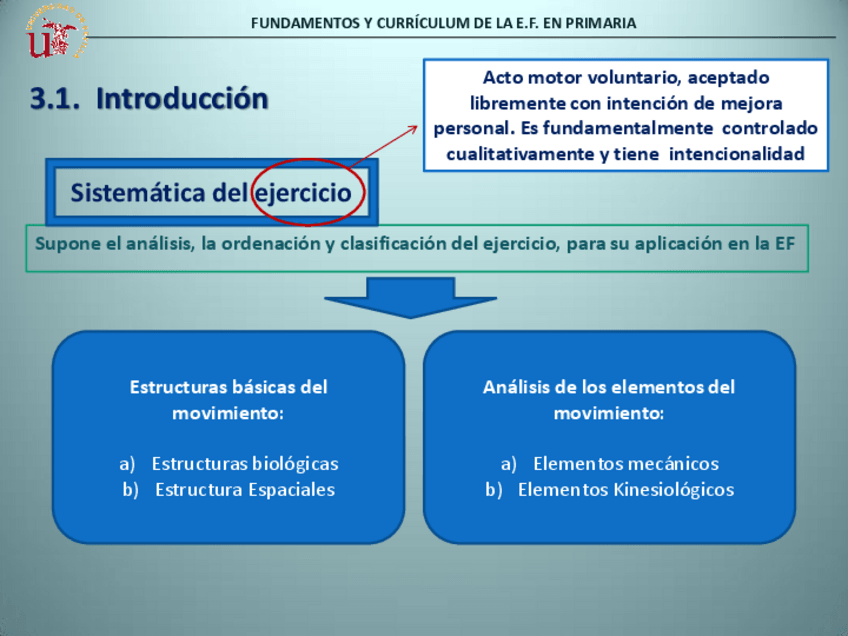 FUNDAMENTOS Y CURRÍCULUM DE LA E.F. EN PRIMARIA

3.1. Introducción

Acto motor voluntario, aceptado libremente con intención de mejora personal. Es fundamentalmente controlado cualitativamente y tiene intencionalidad

Sistemática del ejercicio

Supone el análisis, la ordenación y clasificación del ejercicio, para su aplicación en la EF

Estructuras básicas del movimiento:

a) Estructuras biológicas
b) Estructura Espaciales

Análisis de los elementos del movimiento:

a) Elementos mecánicos
b) Elementos Kinesiológicos